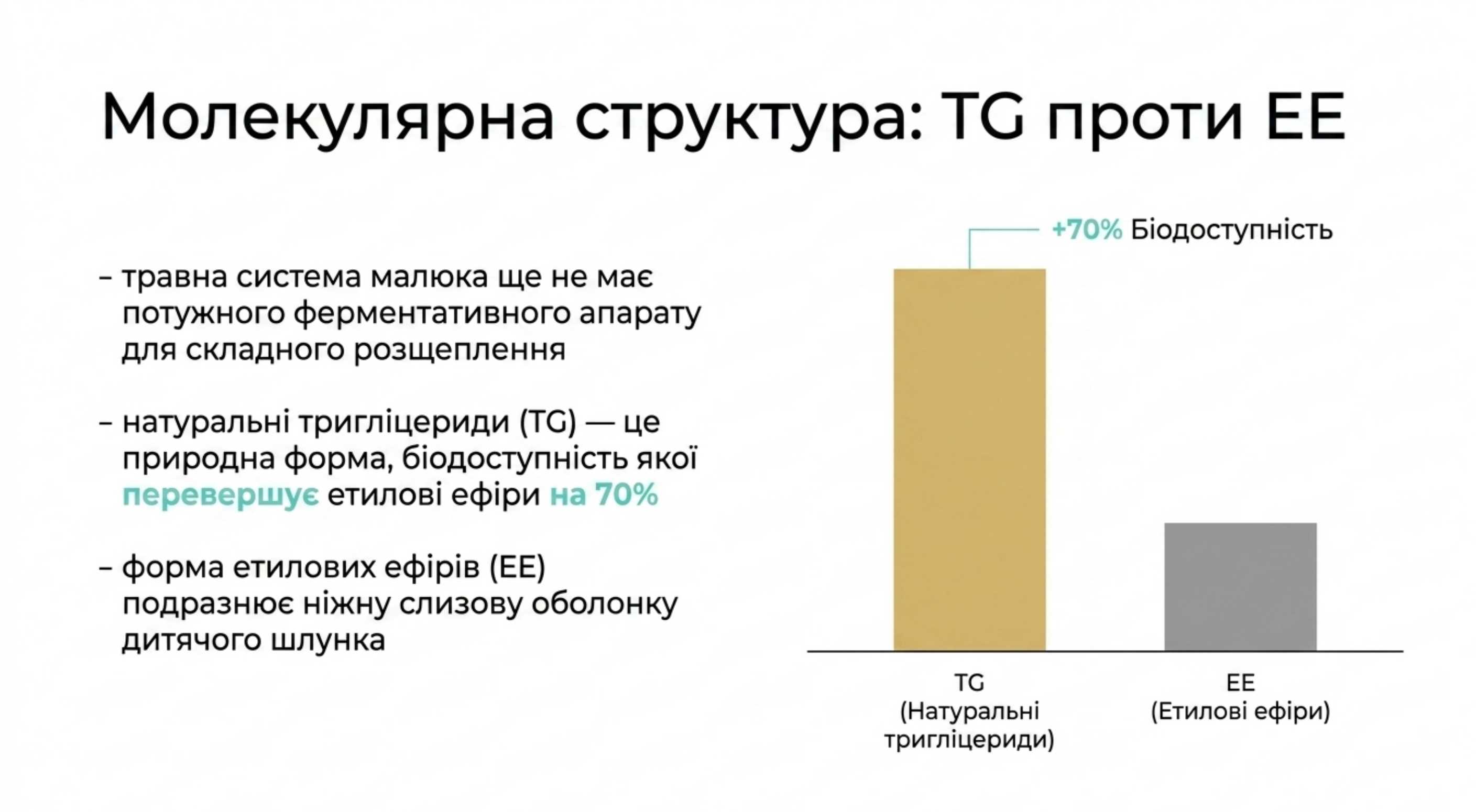 Молекулярна структура: TG проти EE

– травна система малюка ще не має потужного ферментативного апарату для складного розщеплення

– натуральні тригліцериди (TG) — це природна форма, біодоступність якої перевершує етилові ефіри на 70%

– форма етилових ефірів (EE) подразнює ніжну слизову оболонку дитячого шлунка

+70% Біодоступність

TG
(Натуральні тригліцериди)

EE
(Етилові ефіри)